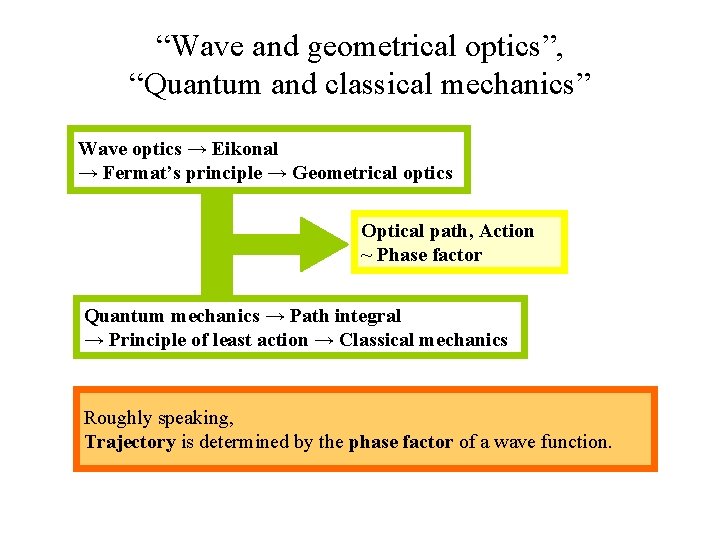 “Wave and geometrical optics”,
“Quantum and classical mechanics”

Wave optics → Eikonal
→ Fermat’s principle → Geometrical optics

Optical path, Action
~ Phase factor

Quantum mechanics → Path integral
→ Principle of least action → Classical mechanics

Roughly speaking,
Trajectory is determined by the phase factor of a wave function.